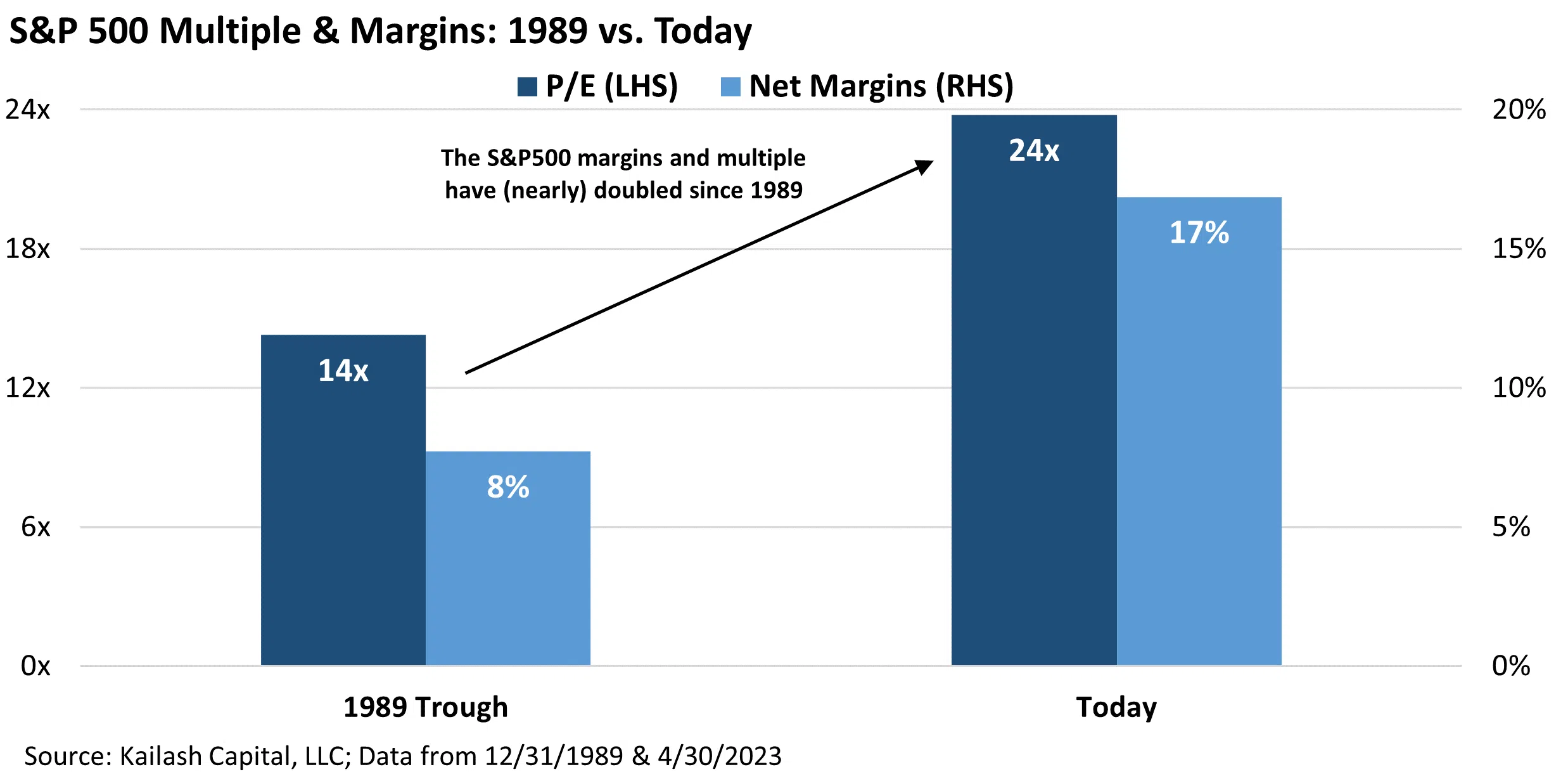 S&P 500 Multiple & Margins: 1989 vs. Today

P/E (LHS) Net Margins (RHS)

24x
18x
12x
6x
0x

20%
15%
10%
5%
0%

The S&P500 margins and multiple have (nearly) doubled since 1989

14x
8%
24x
17%

1989 Trough
Today

Source: Kailash Capital, LLC; Data from 12/31/1989 & 4/30/2023